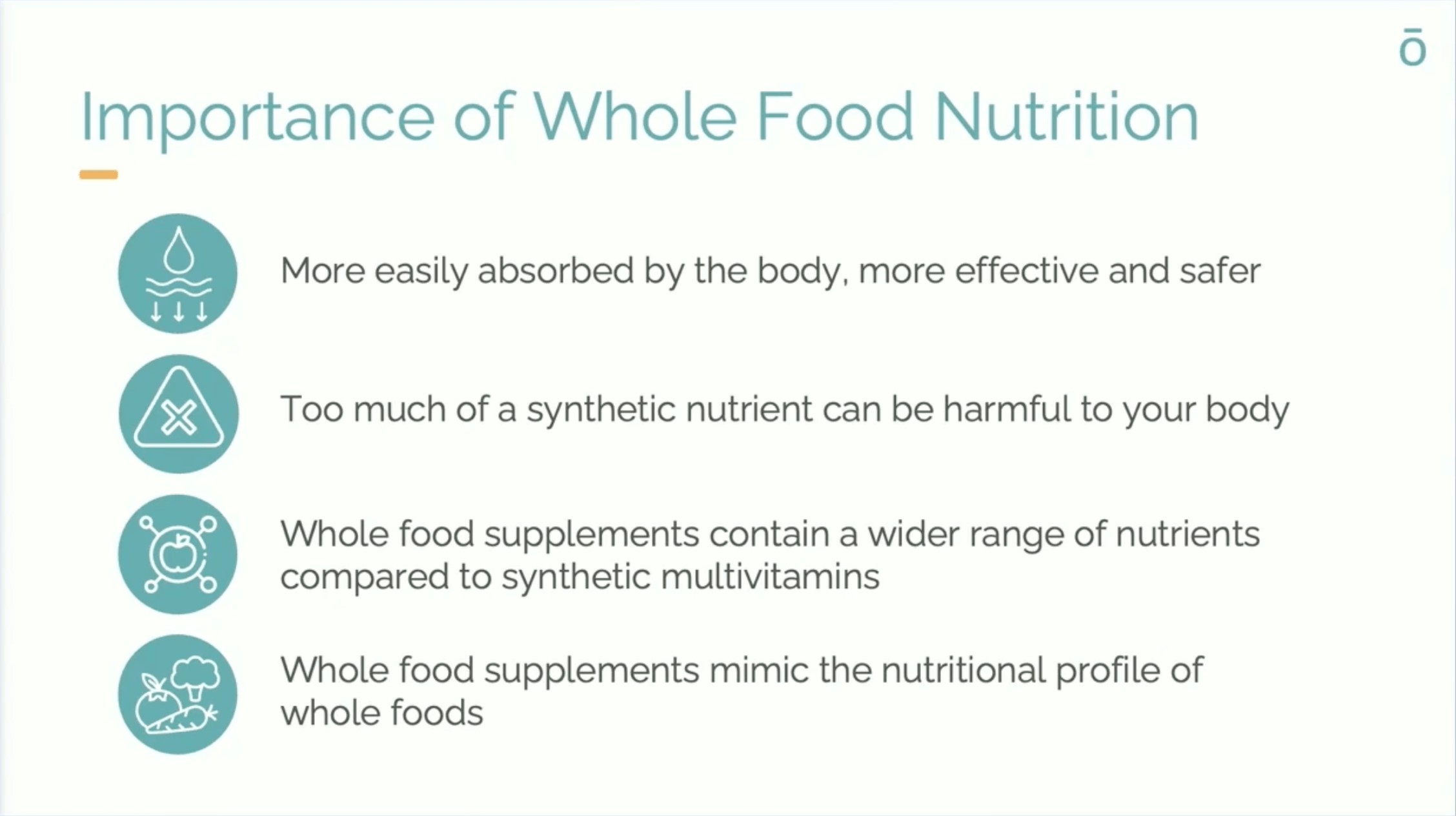 ō

Importance of Whole Food Nutrition

More easily absorbed by the body, more effective and safer

Too much of a synthetic nutrient can be harmful to your body

Whole food supplements contain a wider range of nutrients compared to synthetic multivitamins

Whole food supplements mimic the nutritional profile of whole foods